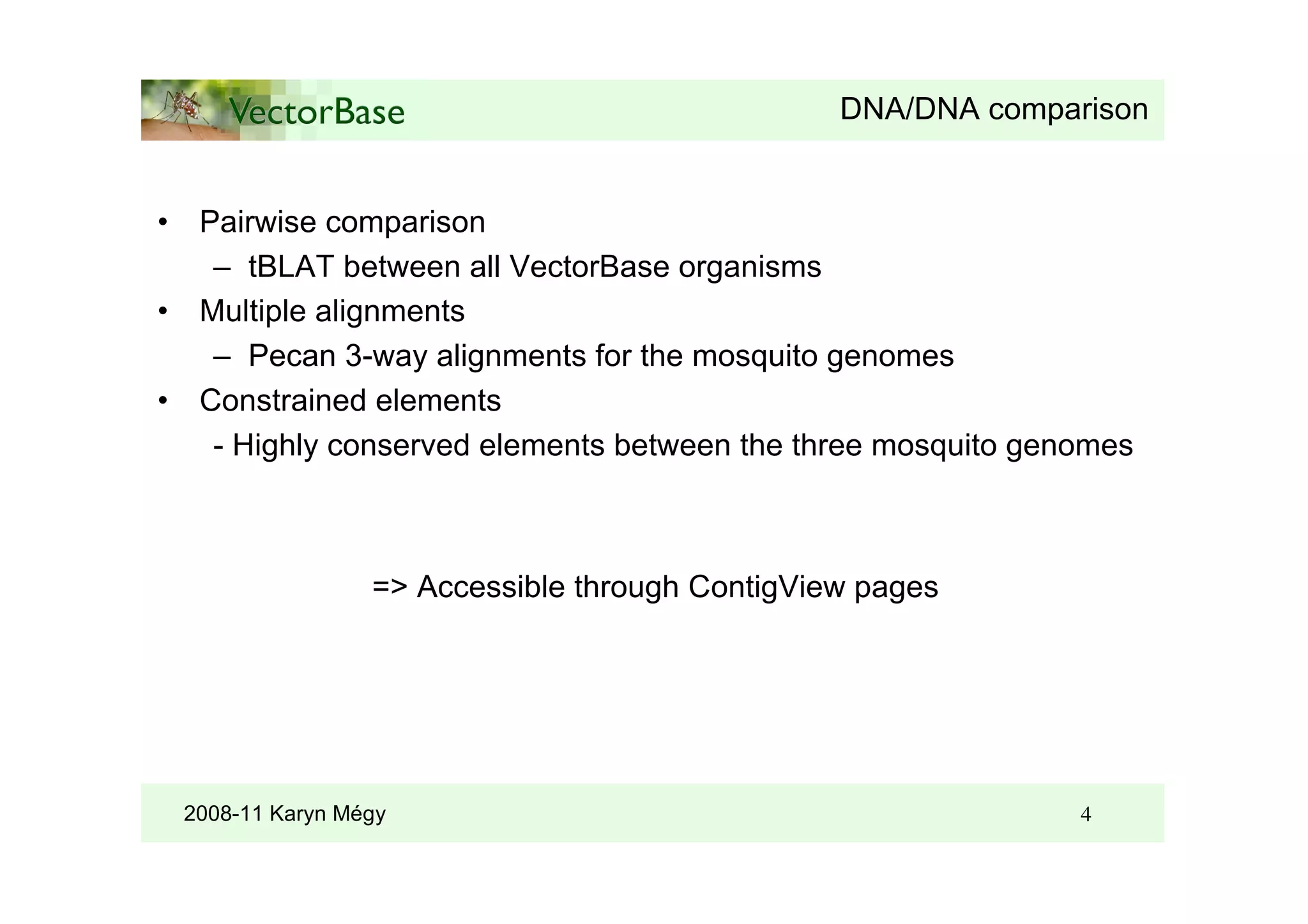 VectorBase

DNA/DNA comparison

• Pairwise comparison
  – tBLAT between all VectorBase organisms
• Multiple alignments
  – Pecan 3-way alignments for the mosquito genomes
• Constrained elements
  - Highly conserved elements between the three mosquito genomes

=> Accessible through ContigView pages

2008-11 Karyn Mégy

4